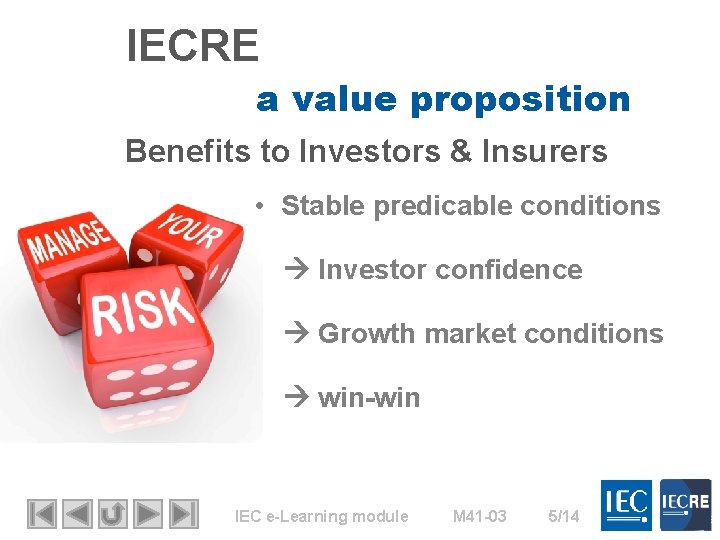 IECRE

a value proposition

Benefits to Investors & Insurers

MANAGE YOUR RISK

• Stable predicable conditions

→ Investor confidence

→ Growth market conditions

→ win-win

IEC e-Learning module M41-03 5/14

IEC IECRE